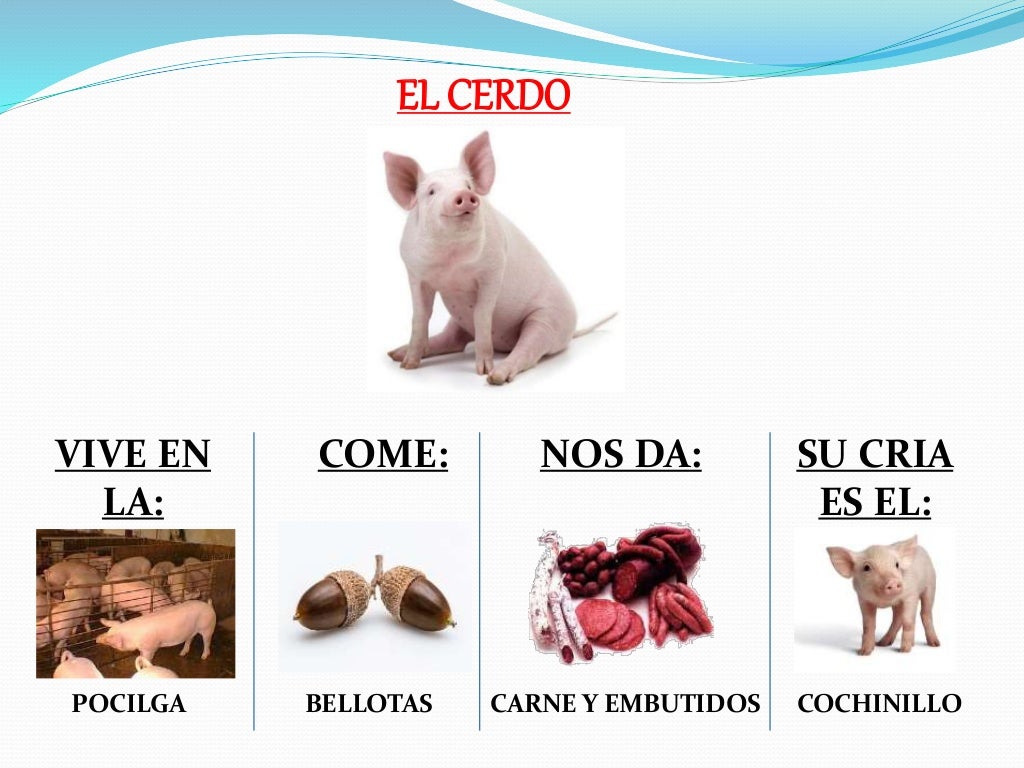 EL CERDO

VIVE EN LA:

POCILGA

COME:

BELLOTAS

NOS DA:

CARNE Y EMBUTIDOS

SU CRIA ES EL:

COCHINILLO